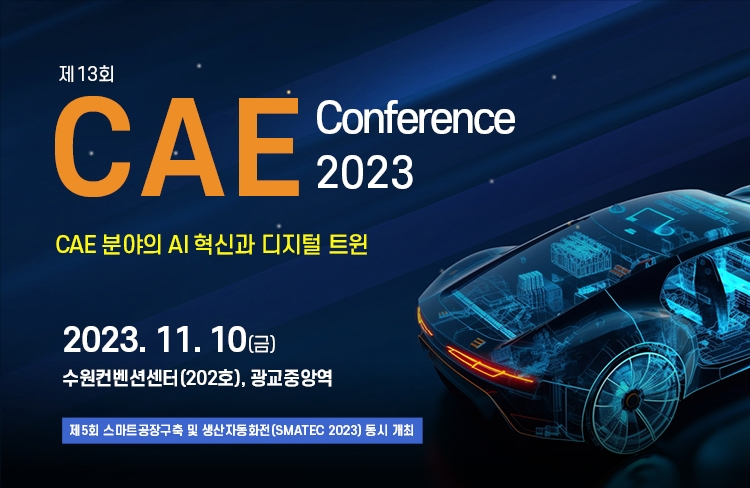 제13회

CAE Conference 2023

CAE 분야의 AI 혁신과 디지털 트윈

2023. 11. 10(금)

수원컨벤션센터(202호), 광교중앙역

제5회 스마트공장구축 및 생산자동화전(SMATEC 2023) 동시 개최